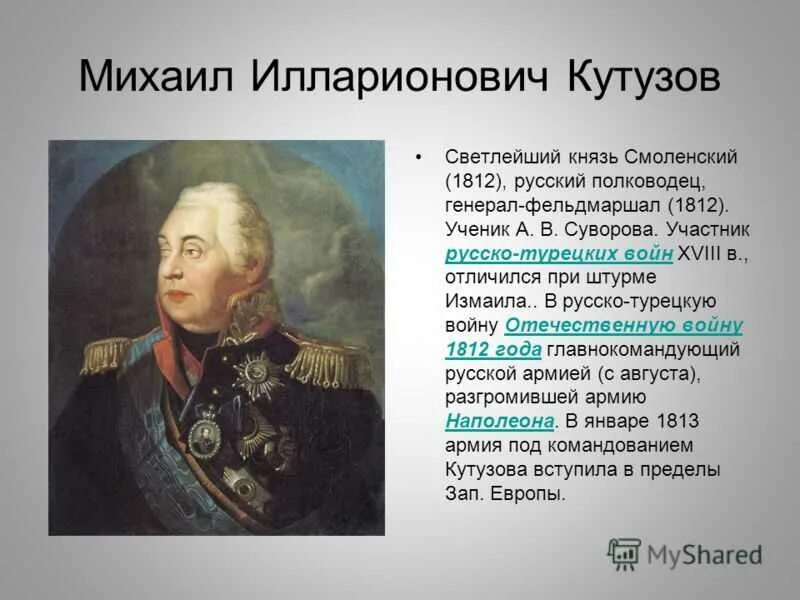 Михаил Илларионович Кутузов

• Светлейший князь Смоленский (1812), русский полководец, генерал-фельдмаршал (1812). Ученик А. В. Суворова. Участник русско-турецких войн XVIII в., отличился при штурме Измаила.. В русско-турецкую войну Отечественную войну 1812 года главнокомандующий русской армией (с августа), разгромившей армию Наполеона. В январе 1813 армия под командованием Кутузова вступила в пределы Зап. Европы.

MyShared